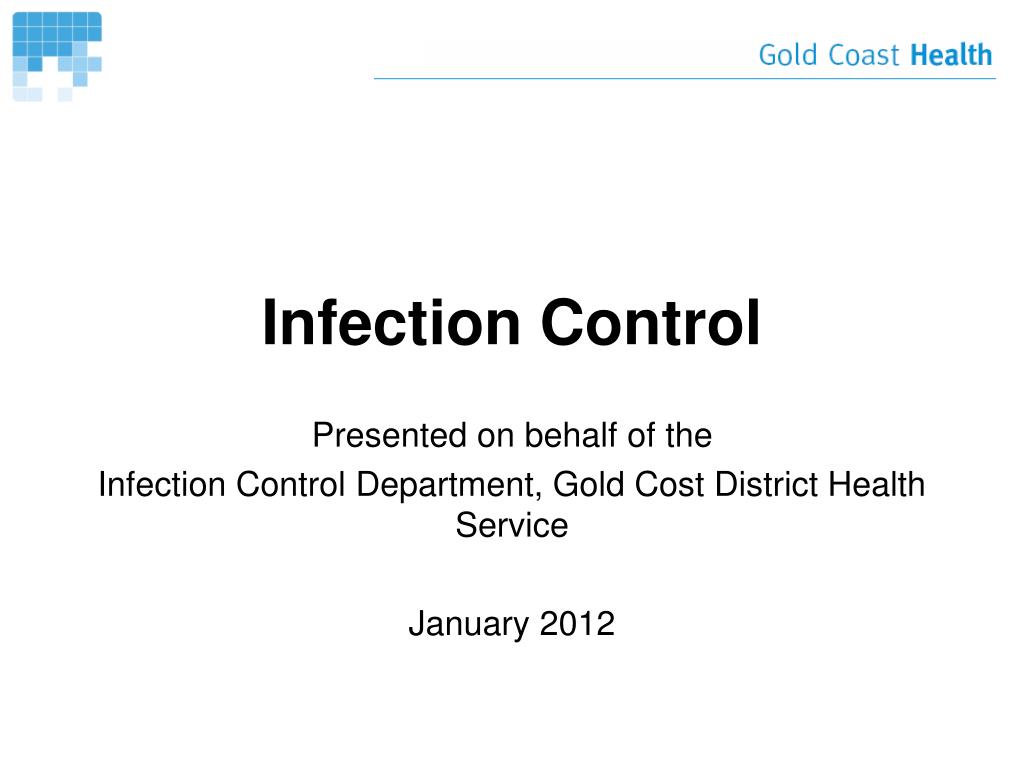 Gold Coast Health

Infection Control

Presented on behalf of the
Infection Control Department, Gold Cost District Health Service

January 2012